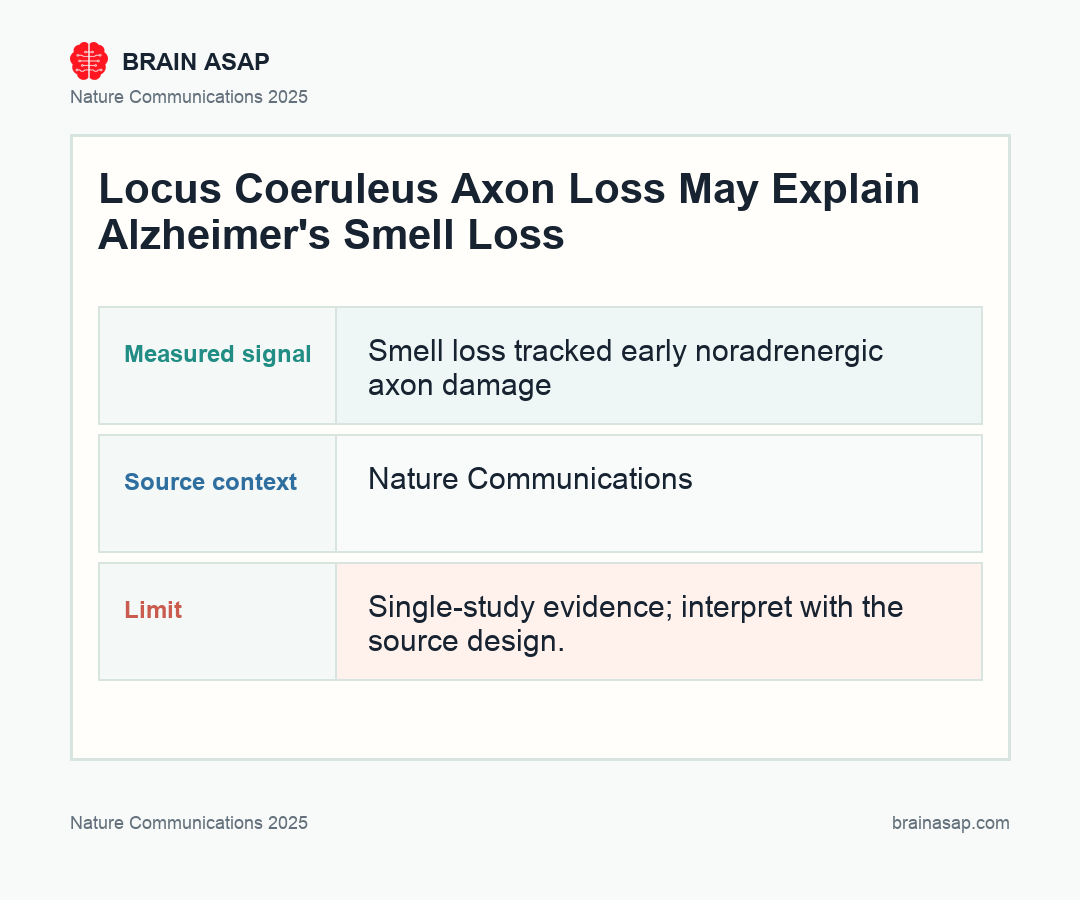 BRAIN ASAP

Nature Communications 2025

Locus Coeruleus Axon Loss May Explain Alzheimer's Smell Loss

| Measured signal | Smell loss tracked early noradrenergic axon damage |
|---|---|
| Source context | Nature Communications |
| Limit | Single-study evidence; interpret with the source design. |

Nature Communications 2025

brainasap.com